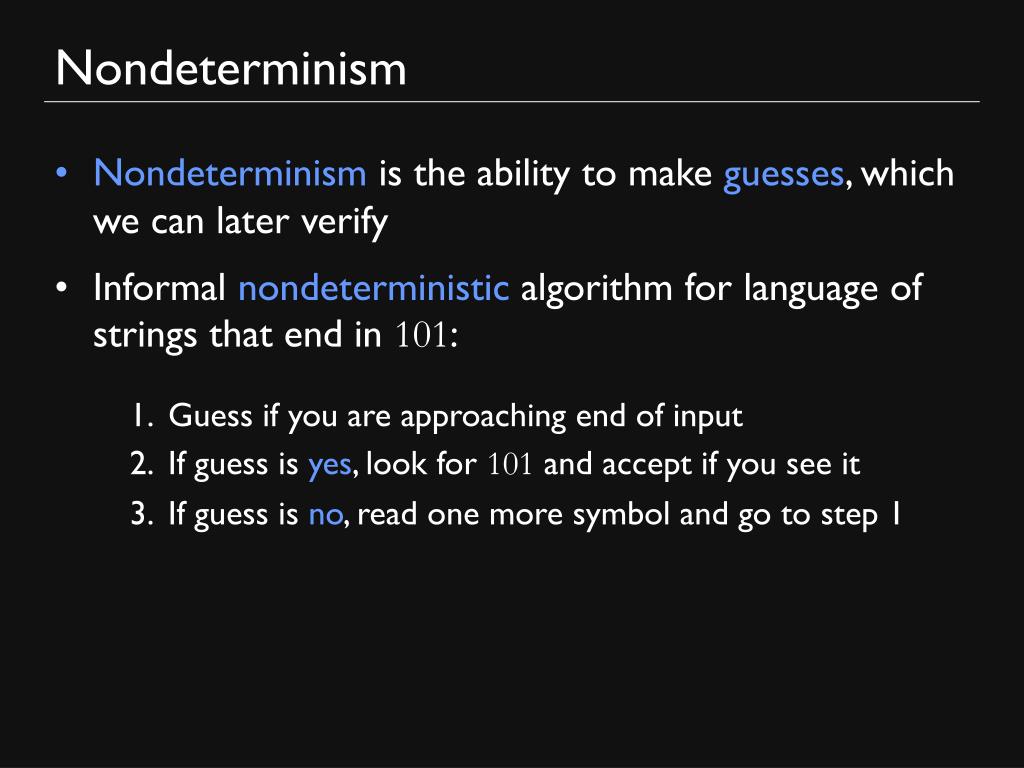 Nondeterminism

• Nondeterminism is the ability to make guesses, which we can later verify

• Informal nondeterministic algorithm for language of strings that end in $101$:

1. Guess if you are approaching end of input
2. If guess is yes, look for $101$ and accept if you see it
3. If guess is no, read one more symbol and go to step 1